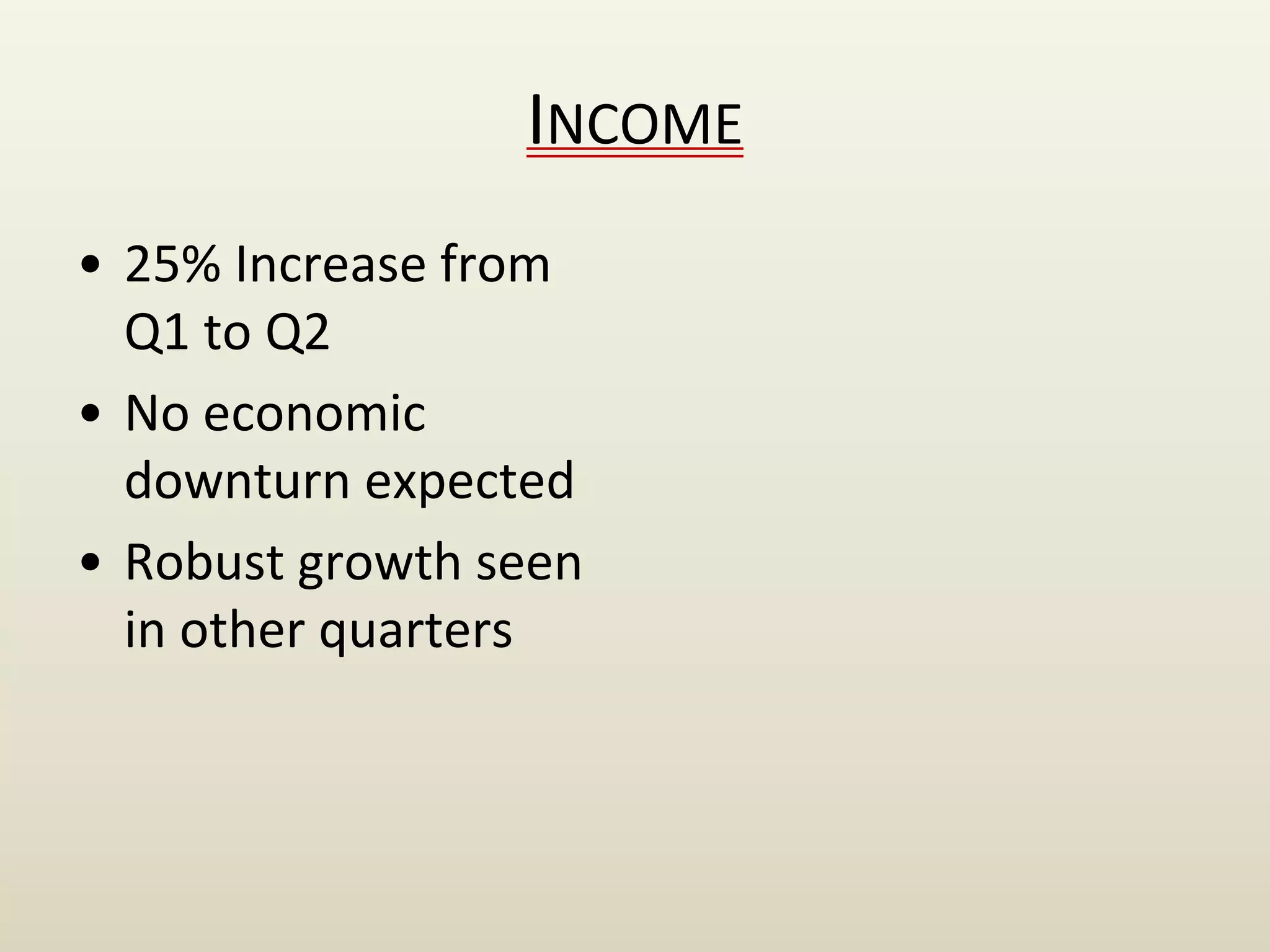 INCOME

• 25% Increase from Q1 to Q2
• No economic downturn expected
• Robust growth seen in other quarters